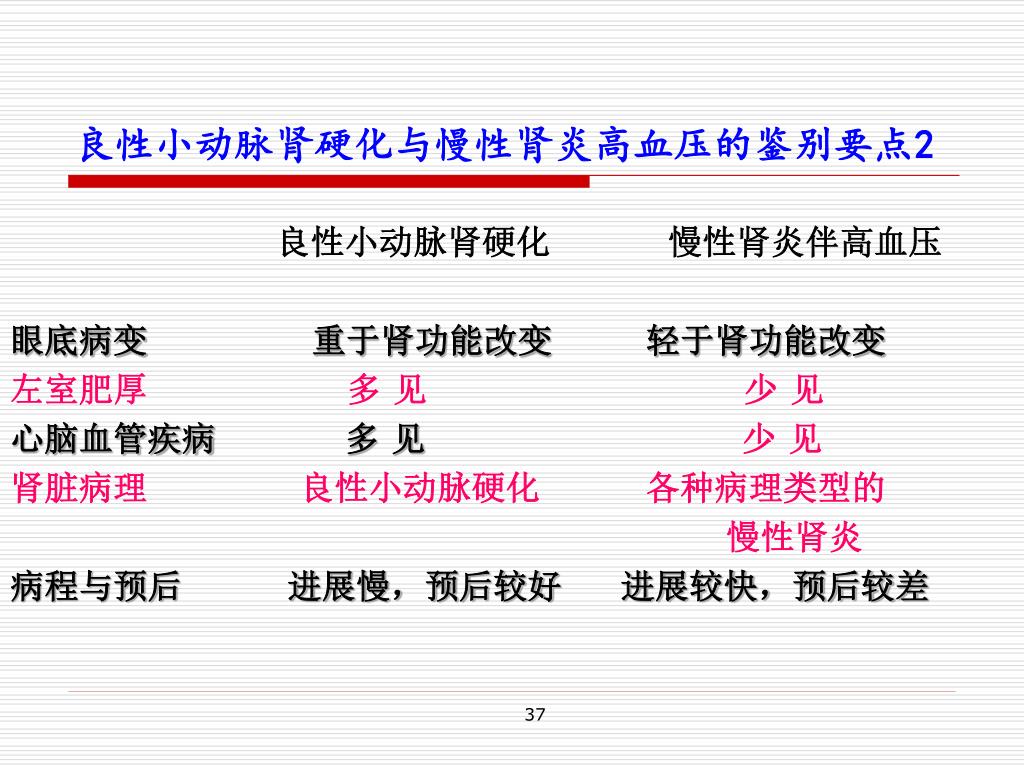 良性小动脉肾硬化与慢性肾炎高血压的鉴别要点2

|  | 良性小动脉肾硬化 | 慢性肾炎伴高血压 |
|---|---|---|
| 眼底病变 | 重于肾功能改变 | 轻于肾功能改变 |
| 左室肥厚 | 多 见 | 少 见 |
| 心脑血管疾病 | 多 见 | 少 见 |
| 肾脏病理 | 良性小动脉硬化 | 各种病理类型的慢性肾炎 |
| 病程与预后 | 进展慢，预后较好 | 进展较快，预后较差 |

37